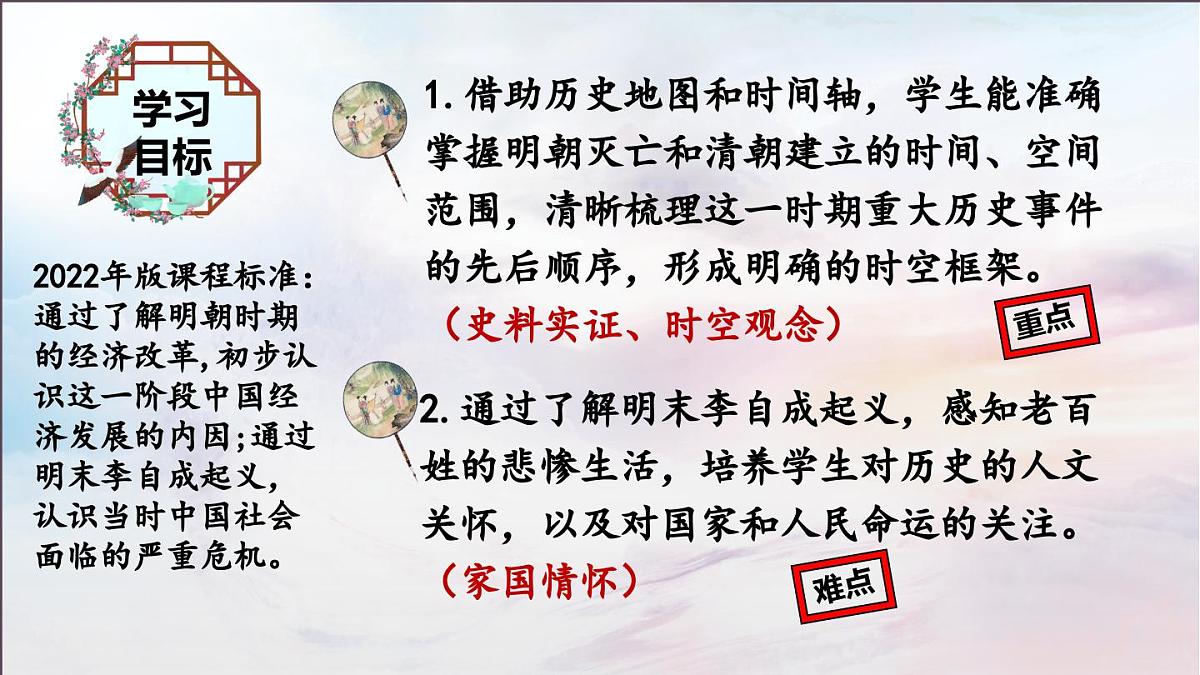 学习目标

2022年版课程标准：通过了解明朝时期的经济改革,初步认识这一阶段中国经济发展的内因;通过明末李自成起义，认识当时中国社会面临的严重危机。

1. 借助历史地图和时间轴，学生能准确掌握明朝灭亡和清朝建立的时间、空间范围，清晰梳理这一时期重大历史事件的先后顺序，形成明确的时空框架。
（史料实证、时空观念）

重点

2. 通过了解明末李自成起义，感知老百姓的悲惨生活，培养学生对历史的人文关怀，以及对国家和人民命运的关注。
（家国情怀）

难点